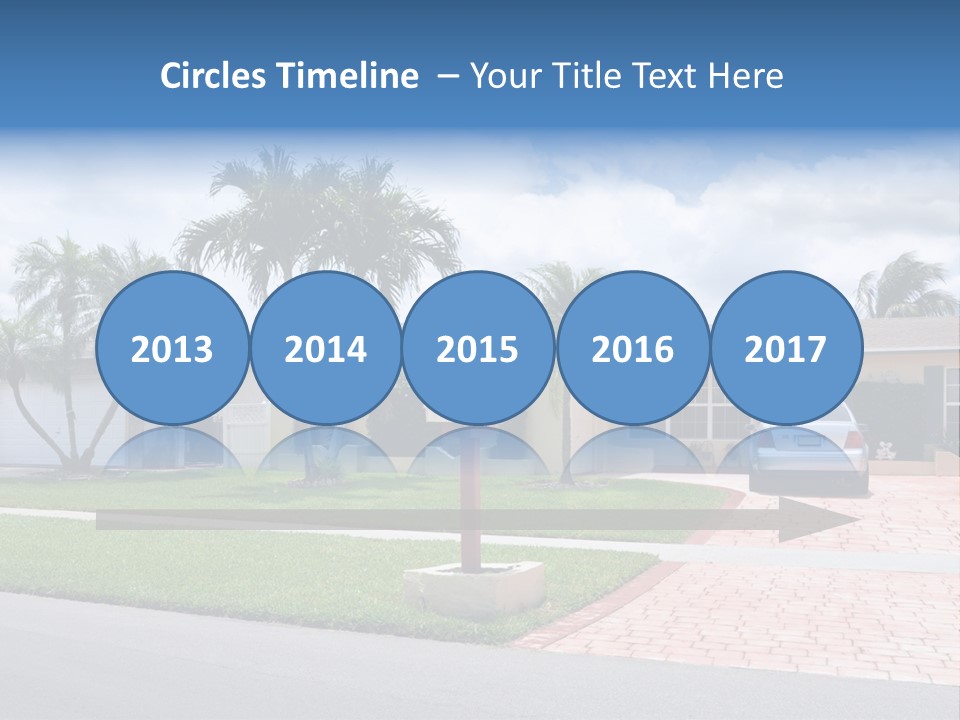 Circles Timeline – Your Title Text Here

2013

2014

2015

2016

2017